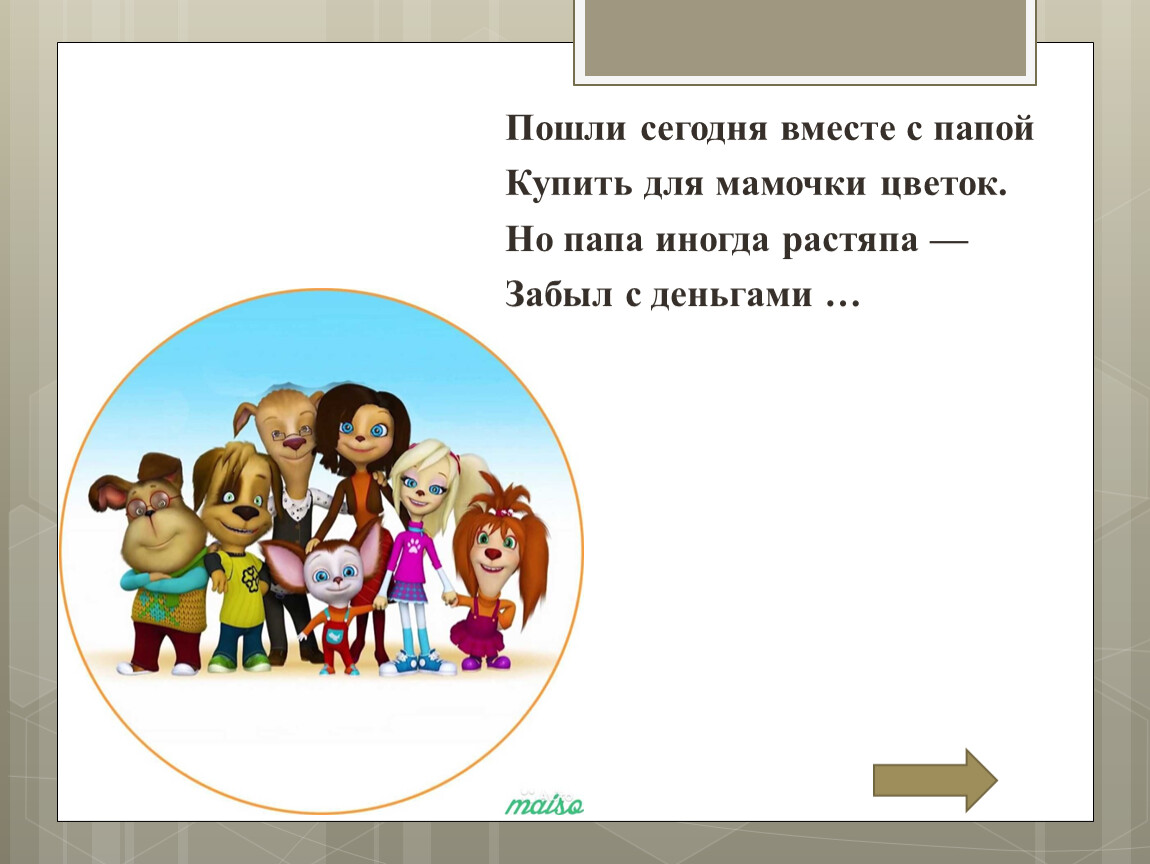 Пошли сегодня вместе с папой
Купить для мамочки цветок.
Но папа иногда растяпа —
Забыл с деньгами …

maiso